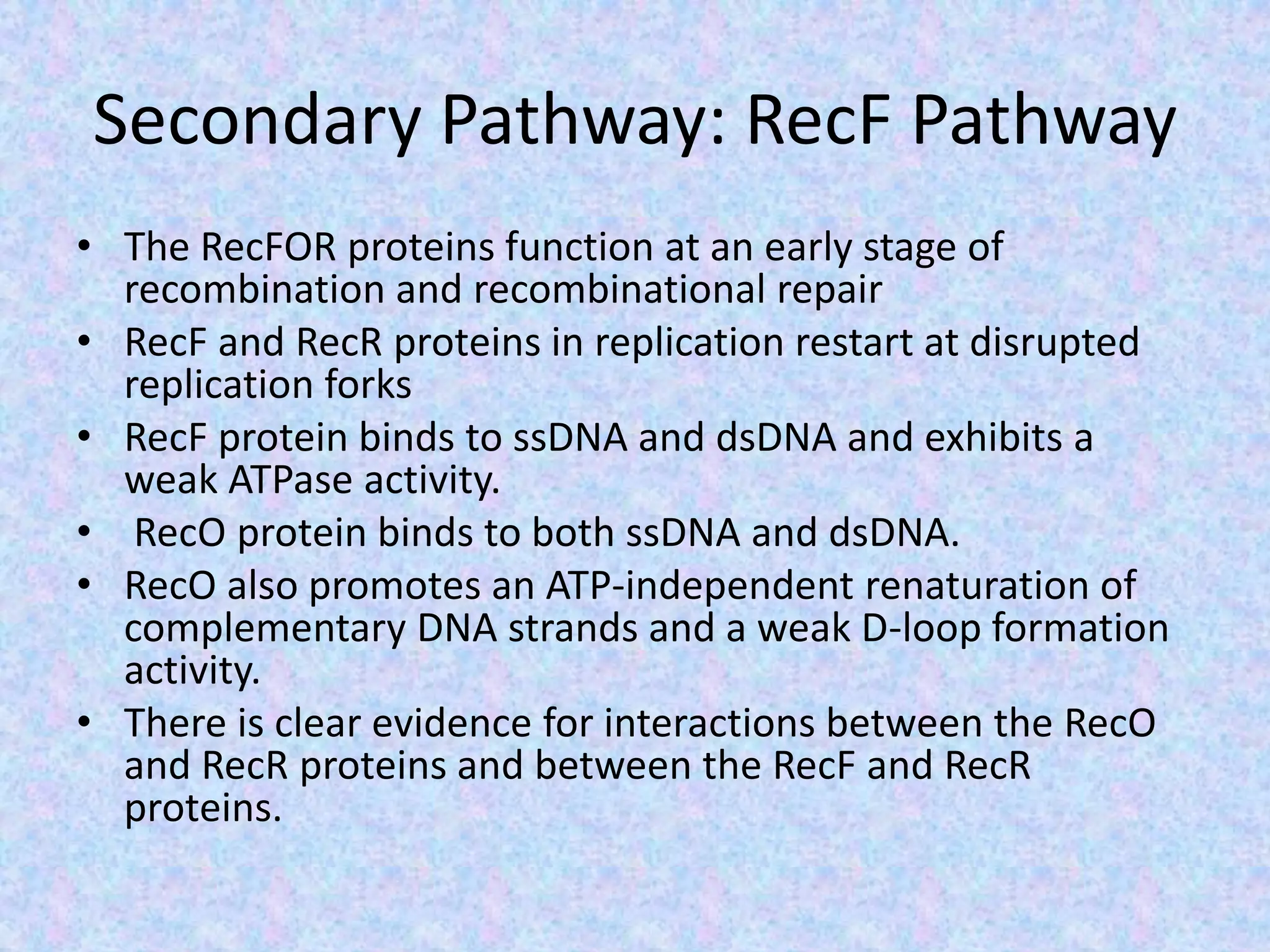 Secondary Pathway: RecF Pathway

• The RecFOR proteins function at an early stage of recombination and recombinational repair
• RecF and RecR proteins in replication restart at disrupted replication forks
• RecF protein binds to ssDNA and dsDNA and exhibits a weak ATPase activity.
• RecO protein binds to both ssDNA and dsDNA.
• RecO also promotes an ATP-independent renaturation of complementary DNA strands and a weak D-loop formation activity.
• There is clear evidence for interactions between the RecO and RecR proteins and between the RecF and RecR proteins.